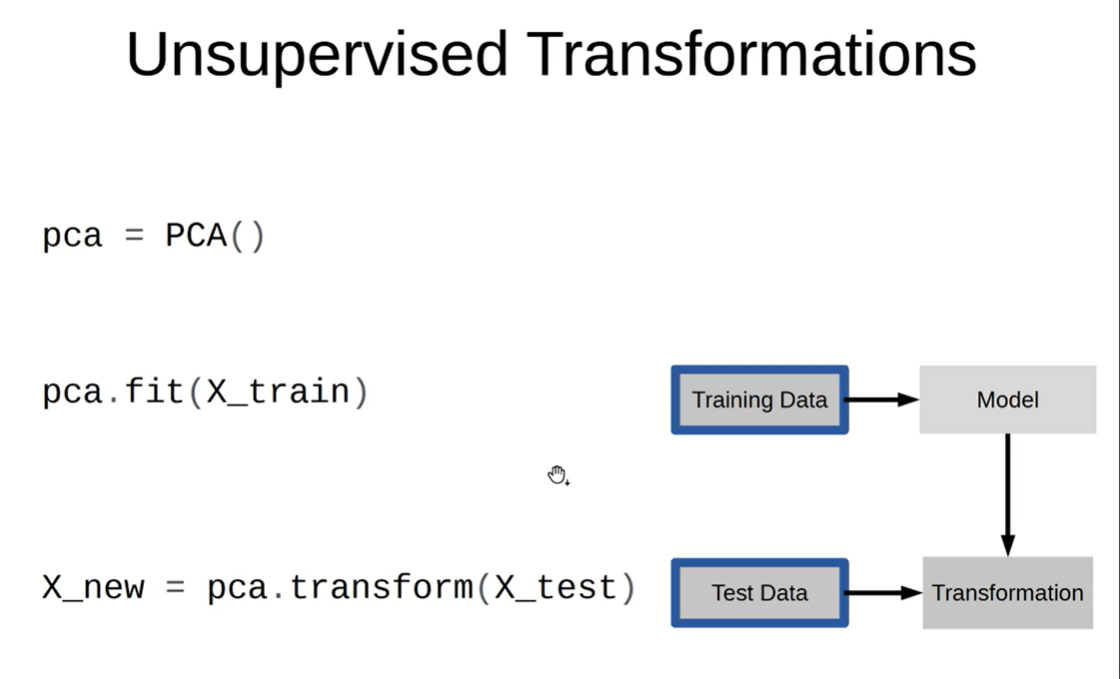 Unsupervised Transformations

pca = PCA()

pca.fit(X_train)

X_new = pca.transform(X_test)

Training Data

Model

Test Data

Transformation